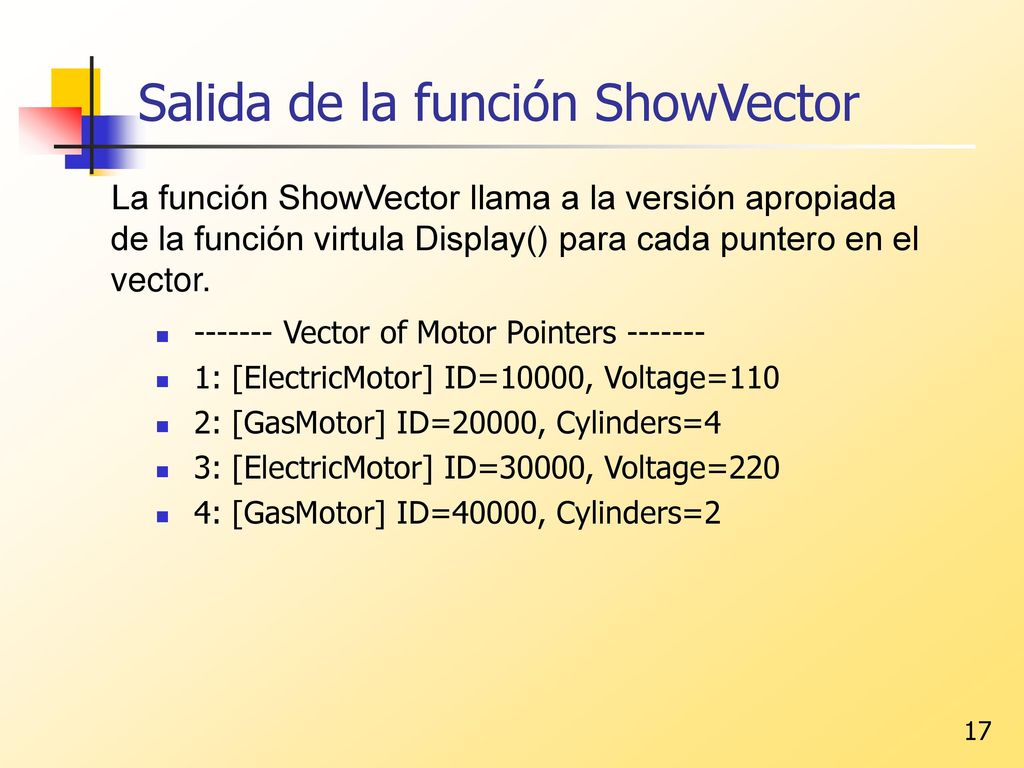 Salida de la función ShowVector

La función ShowVector llama a la versión apropiada de la función virtula Display() para cada puntero en el vector.

- ------- Vector of Motor Pointers -------
- 1: [ElectricMotor] ID=10000, Voltage=110
- 2: [GasMotor] ID=20000, Cylinders=4
- 3: [ElectricMotor] ID=30000, Voltage=220
- 4: [GasMotor] ID=40000, Cylinders=2

17